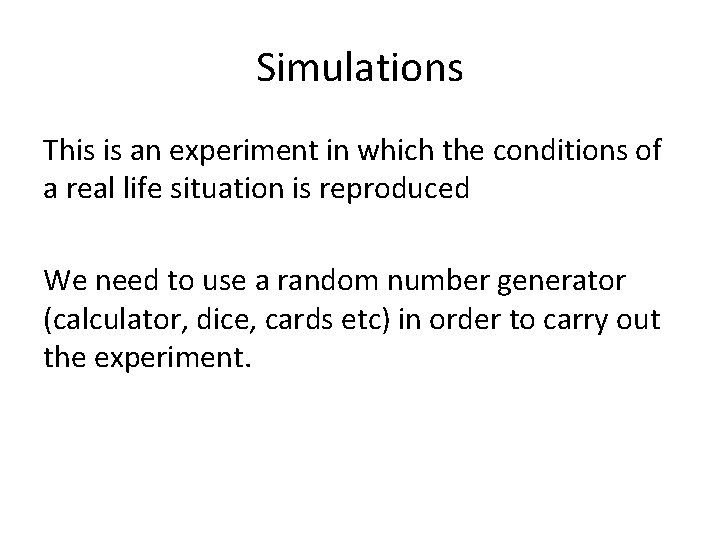 Simulations

This is an experiment in which the conditions of a real life situation is reproduced

We need to use a random number generator (calculator, dice, cards etc) in order to carry out the experiment.